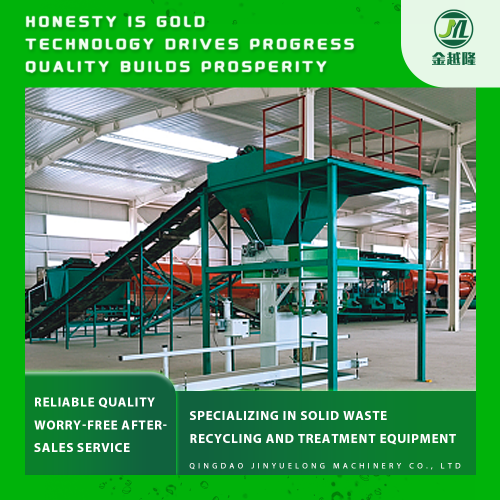 HONESTY IS GOLD
TECHNOLOGY DRIVES PROGRESS
QUALITY BUILDS PROSPERITY

JYL
金越隆

RELIABLE QUALITY
WORRY-FREE AFTER-SALES SERVICE

SPECIALIZING IN SOLID WASTE RECYCLING AND TREATMENT EQUIPMENT

QINGDAO JINYUELONG MACHINERY CO., LTD